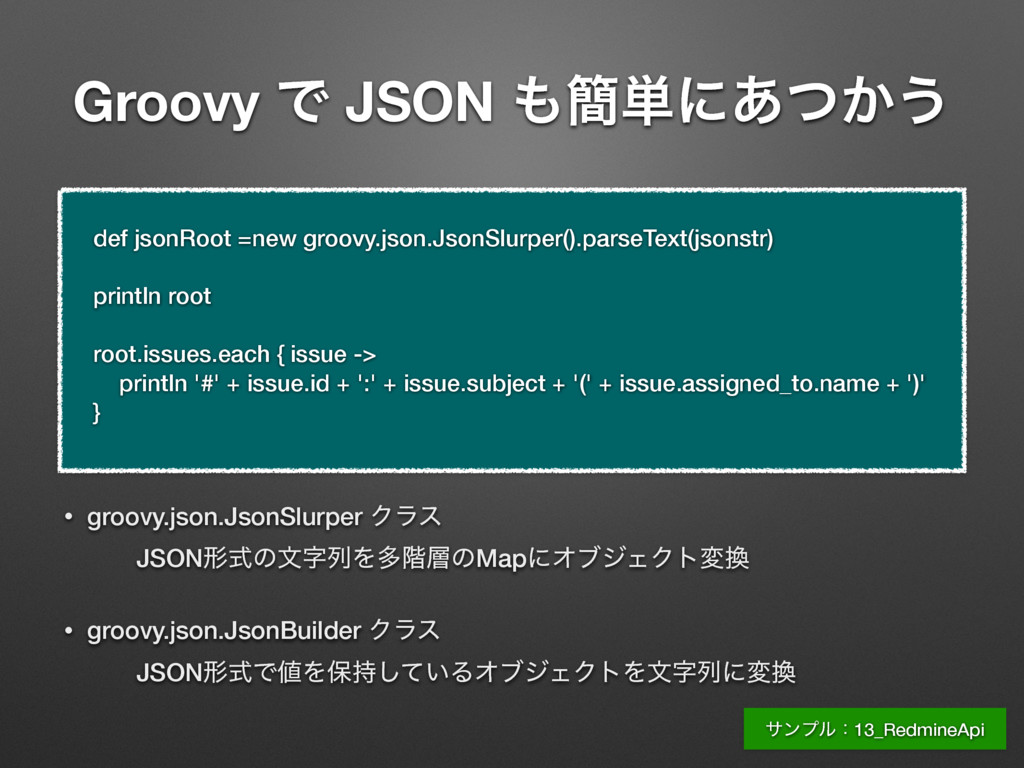 Groovy で JSON も簡単にあつかう

def jsonRoot =new groovy.json.JsonSlurper().parseText(jsonstr)

println root

root.issues.each { issue ->
println '#' + issue.id + ':' + issue.subject + '(' + issue.assigned_to.name + ')'
}

• groovy.json.JsonSlurper クラス

JSON形式の文字列を多階層のMapにオブジェクト変換

• groovy.json.JsonBuilder クラス

JSON形式で値を保持しているオブジェクトを文字列に変換

サンプル：13_RedmineApi